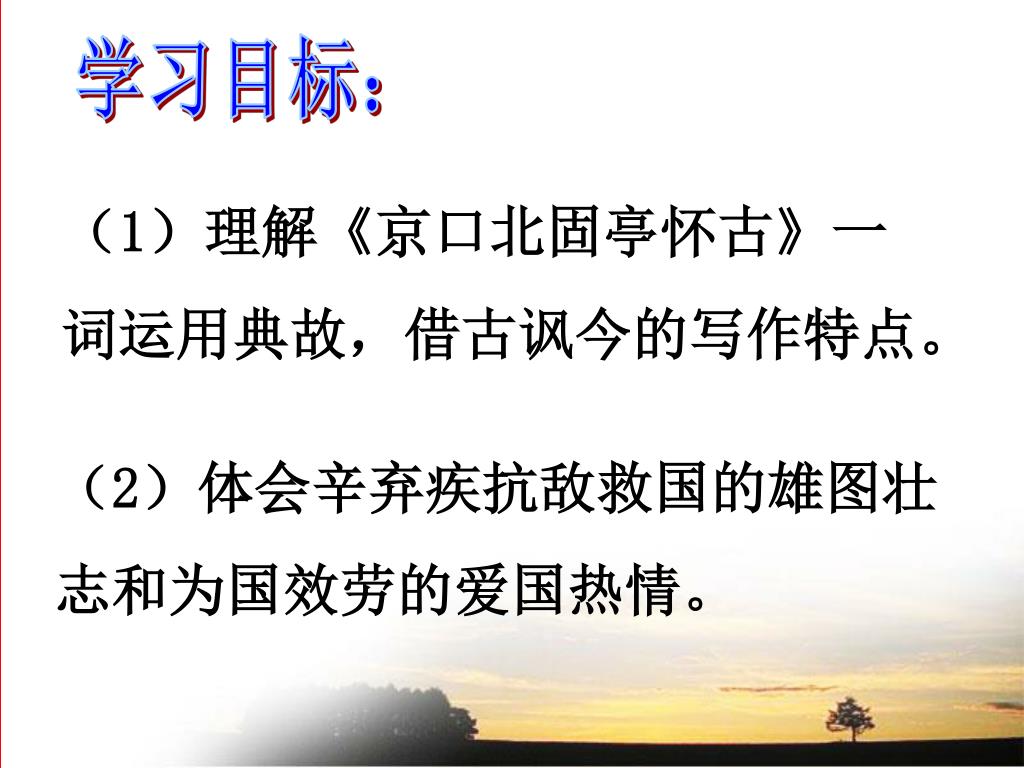 学习目标：

（1）理解《京口北固亭怀古》一词运用典故，借古讽今的写作特点。

（2）体会辛弃疾抗敌救国的雄图壮志和为国效劳的爱国热情。